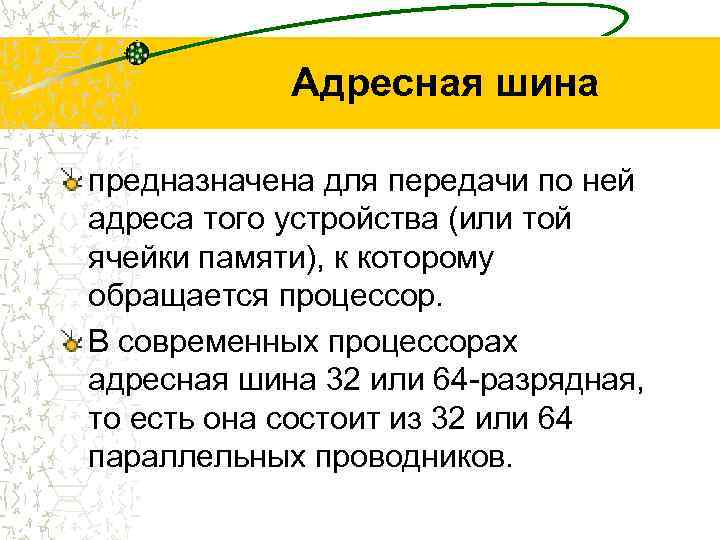 Адресная шина

предназначена для передачи по ней адреса того устройства (или той ячейки памяти), к которому обращается процессор.

В современных процессорах адресная шина 32 или 64-разрядная, то есть она состоит из 32 или 64 параллельных проводников.